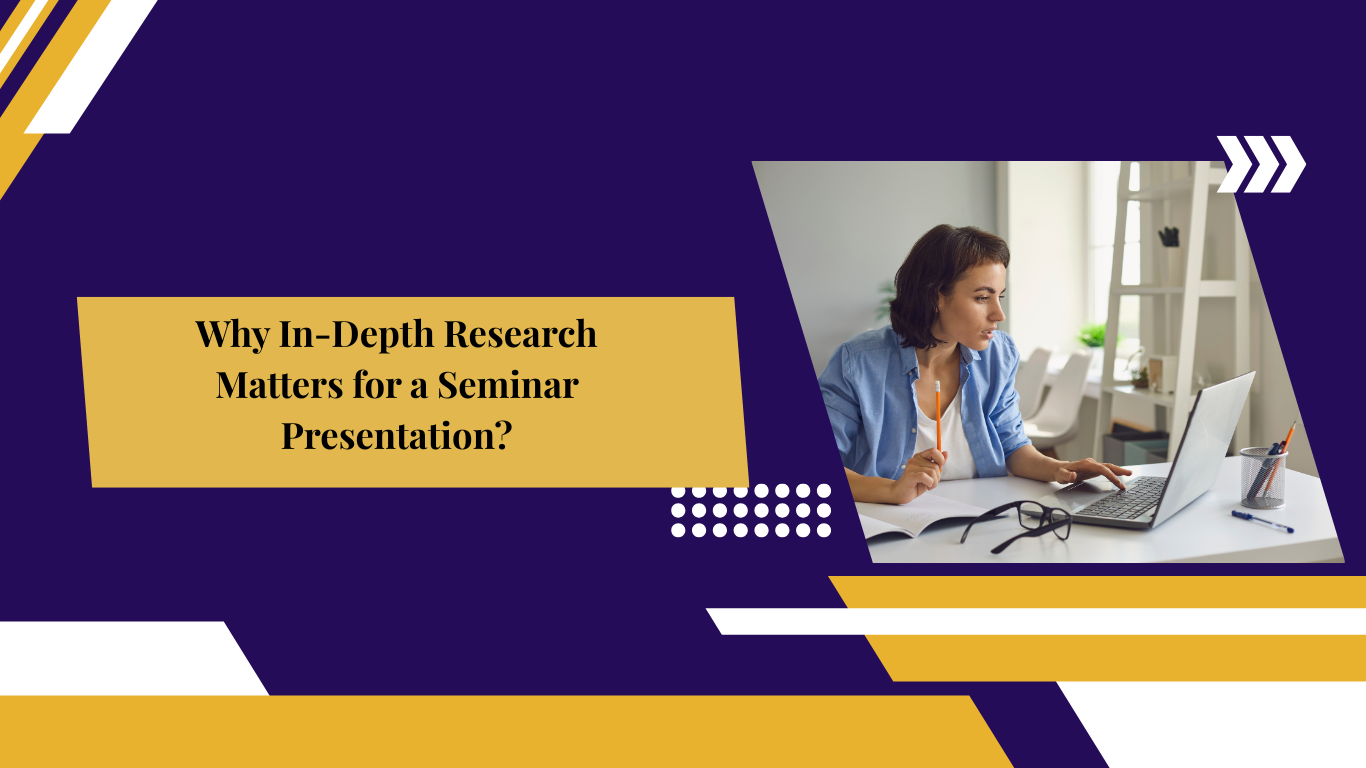 Why In-Depth Research Matters for a Seminar Presentation?